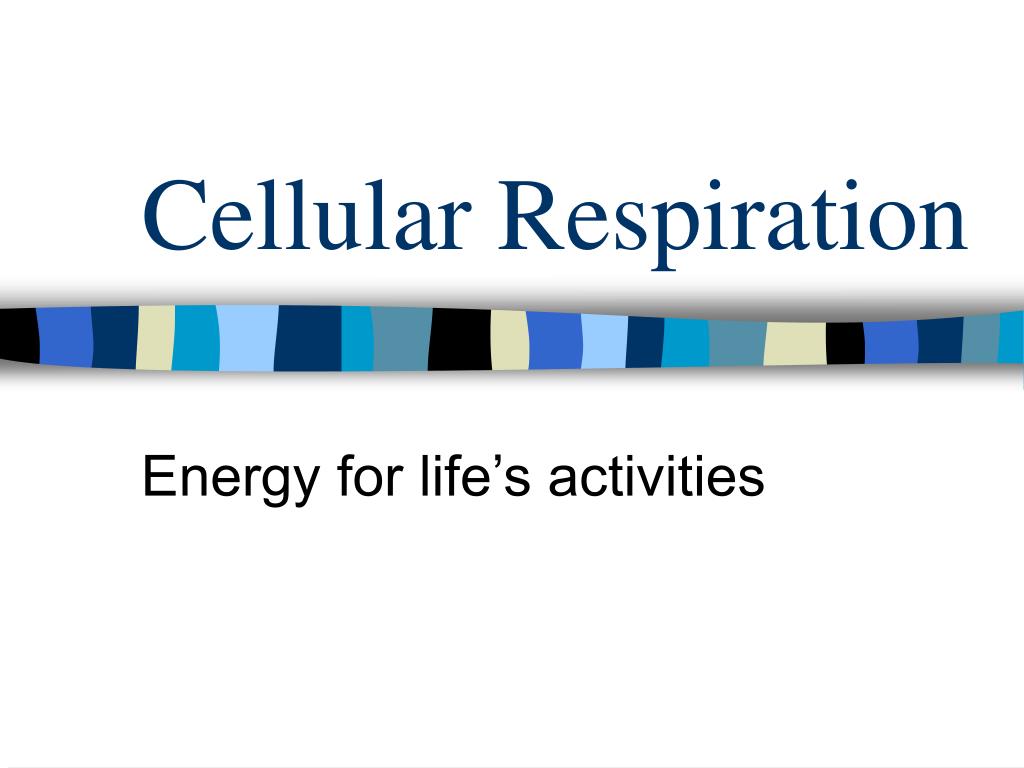 Cellular Respiration

Energy for life’s activities